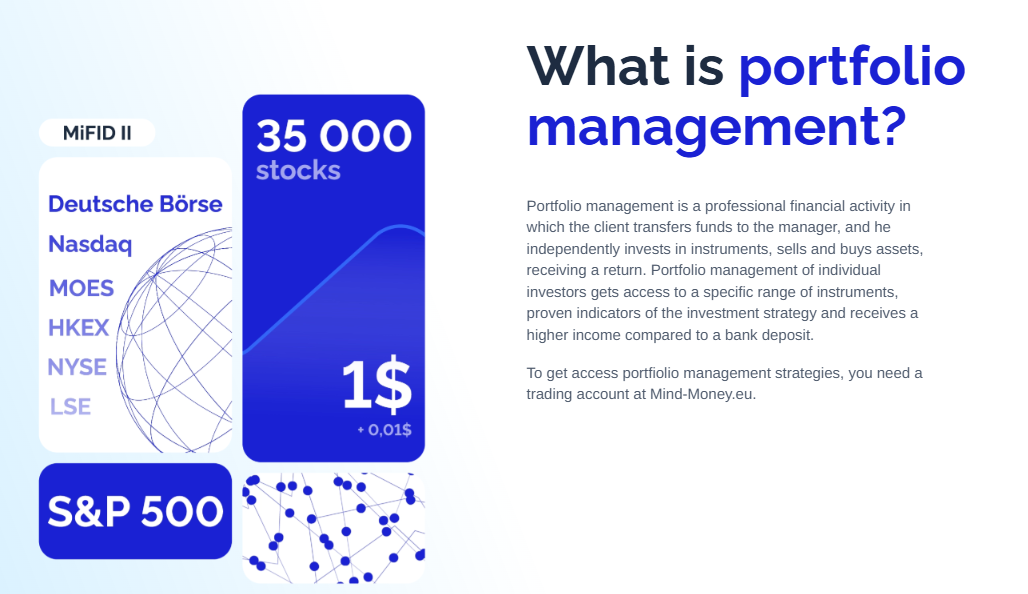 MiFID II

Deutsche Börse
Nasdaq
MOES
HKEX
NYSE
LSE

35 000
stocks

1$
+ 0,01$

S&P 500

What is portfolio management?

Portfolio management is a professional financial activity in which the client transfers funds to the manager, and he independently invests in instruments, sells and buys assets, receiving a return. Portfolio management of individual investors gets access to a specific range of instruments, proven indicators of the investment strategy and receives a higher income compared to a bank deposit.

To get access portfolio management strategies, you need a trading account at Mind-Money.eu.